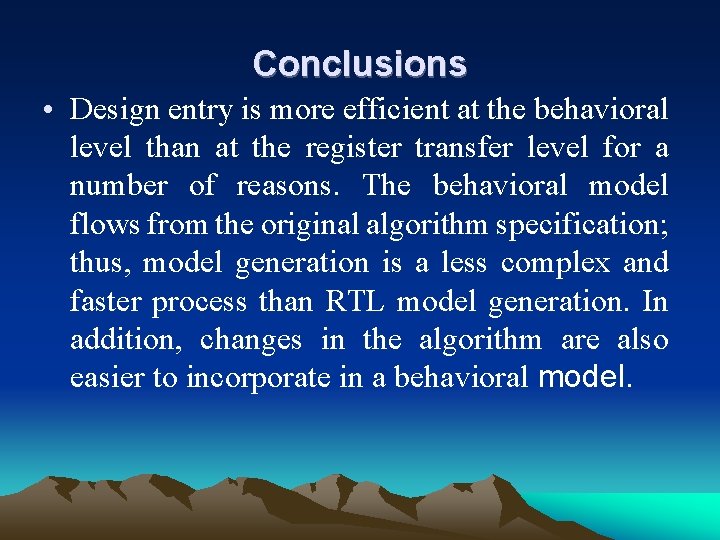 Conclusions

• Design entry is more efficient at the behavioral level than at the register transfer level for a number of reasons. The behavioral model flows from the original algorithm specification; thus, model generation is a less complex and faster process than RTL model generation. In addition, changes in the algorithm are also easier to incorporate in a behavioral model.